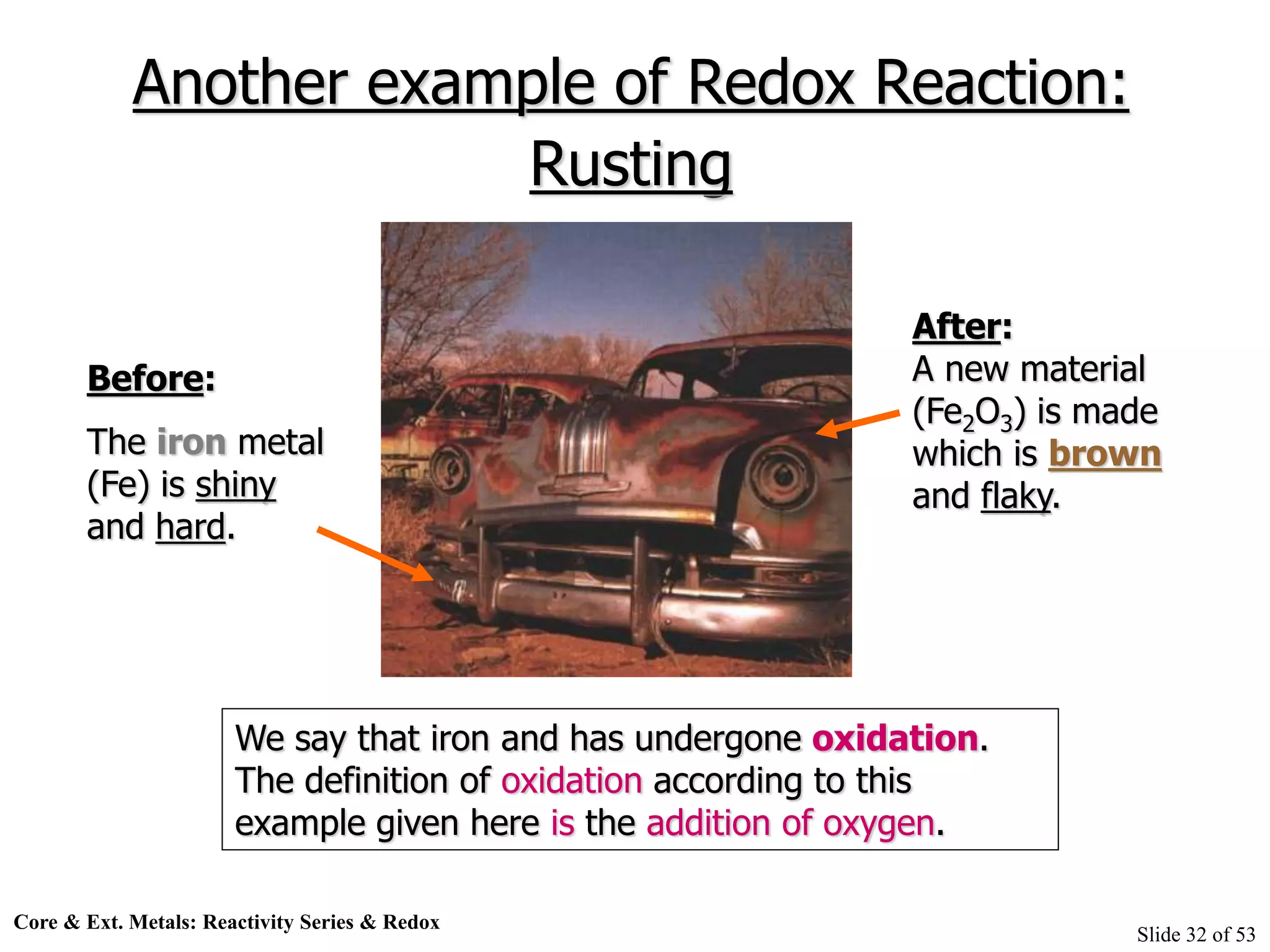 Another example of Redox Reaction: Rusting

Before:

The iron metal (Fe) is shiny and hard.

After:
A new material ($Fe_2O_3$) is made which is brown and flaky.

We say that iron and has undergone oxidation. The definition of oxidation according to this example given here is the addition of oxygen.

Core & Ext. Metals: Reactivity Series & Redox

Slide 32 of 53